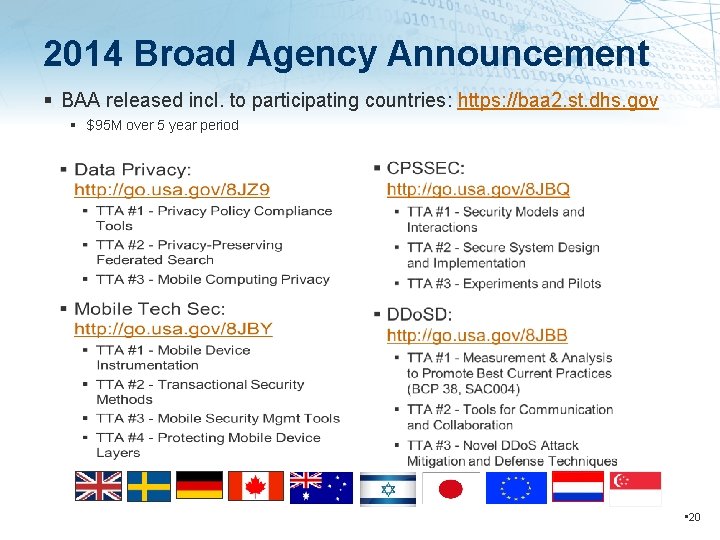 2014 Broad Agency Announcement

▪ BAA released incl. to participating countries: https://baa2.st.dhs.gov

▪ $95M over 5 year period

▪ Data Privacy: http://go.usa.gov/8JZ9

▪ TTA #1 - Privacy Policy Compliance Tools

▪ TTA #2 - Privacy-Preserving Federated Search

▪ TTA #3 - Mobile Computing Privacy

▪ Mobile Tech Sec: http://go.usa.gov/8JBY

▪ TTA #1 - Mobile Device Instrumentation

▪ TTA #2 - Transactional Security Methods

▪ TTA #3 - Mobile Security Mgmt Tools

▪ TTA #4 - Protecting Mobile Device Layers

▪ CPSSEC: http://go.usa.gov/8JBQ

▪ TTA #1 - Security Models and Interactions

▪ TTA #2 - Secure System Design and Implementation

▪ TTA #3 - Experiments and Pilots

▪ DDoSD: http://go.usa.gov/8JBB

▪ TTA #1 - Measurement & Analysis to Promote Best Current Practices (BCP 38, SAC004)

▪ TTA #2 - Tools for Communication and Collaboration

▪ TTA #3 - Novel DDoS Attack Mitigation and Defense Techniques

▪20